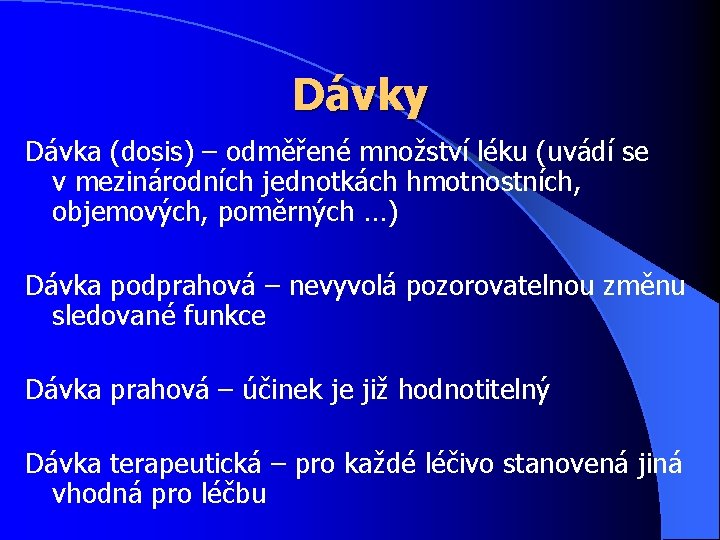 Dávky

Dávka (dosis) – odměřené množství léku (uvádí se v mezinárodních jednotkách hmotnostních, objemových, poměrných …)

Dávka podprahová – nevyvolá pozorovatelnou změnu sledované funkce

Dávka prahová – účinek je již hodnotitelný

Dávka terapeutická – pro každé léčivo stanovená jiná vhodná pro léčbu